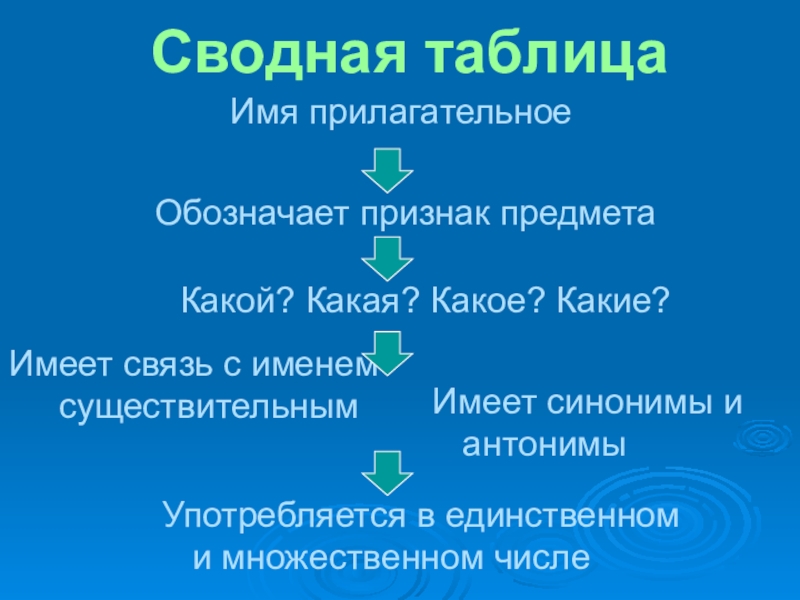 Сводная таблица

Имя прилагательное

Обозначает признак предмета

Какой? Какая? Какое? Какие?

Имеет связь с именем существительным

Имеет синонимы и антонимы

Употребляется в единственном и множественном числе